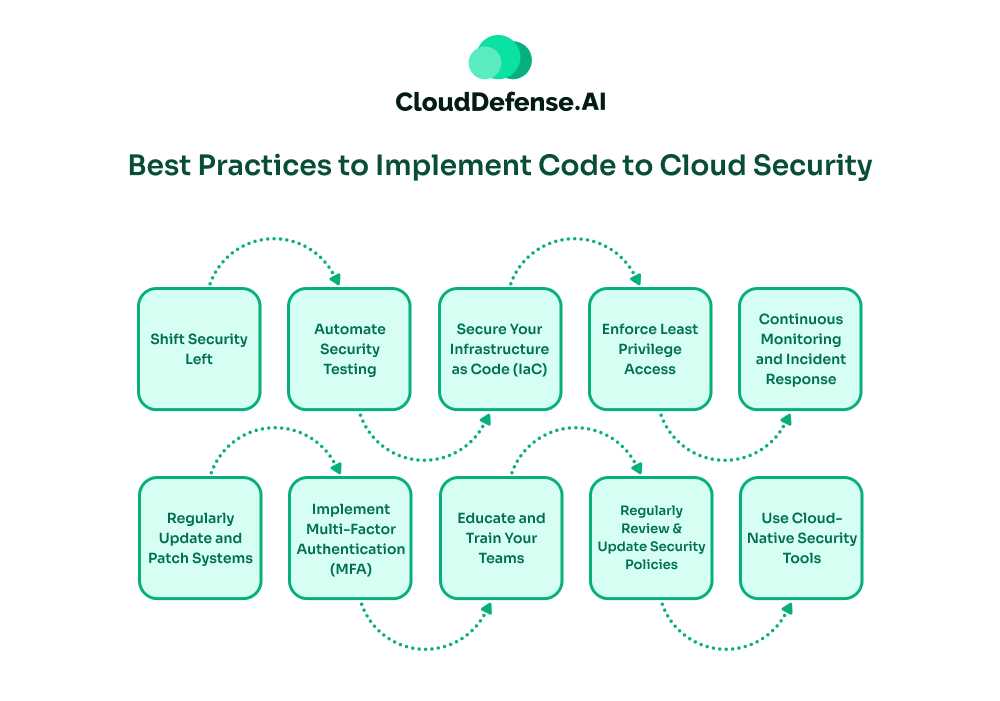 CloudDefense.AI

Best Practices to Implement Code to Cloud Security

Shift Security Left

Automate Security Testing

Secure Your Infrastructure as Code (IaC)

Enforce Least Privilege Access

Continuous Monitoring and Incident Response

Regularly Update and Patch Systems

Implement Multi-Factor Authentication (MFA)

Educate and Train Your Teams

Regularly Review & Update Security Policies

Use Cloud-Native Security Tools